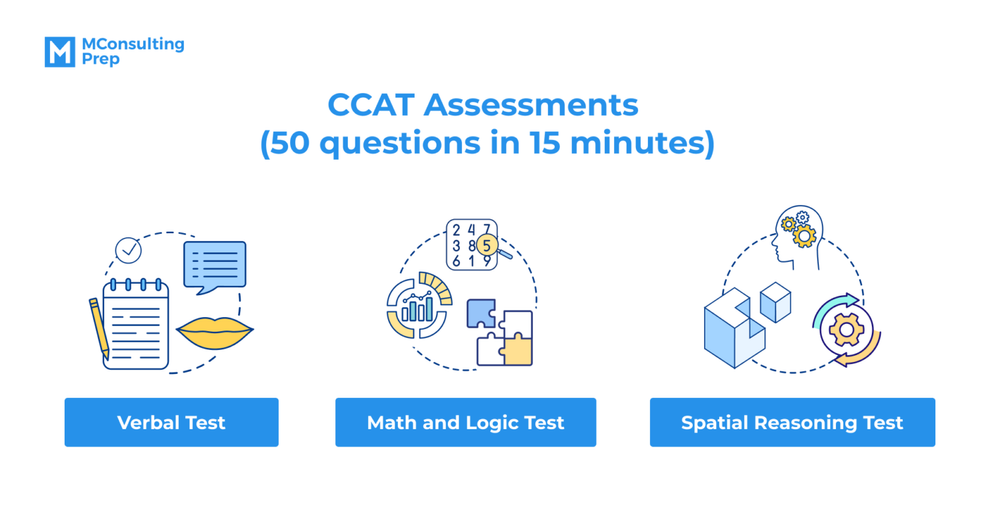 MConsulting Prep

CCAT Assessments
(50 questions in 15 minutes)

2 4 7
3 8 5
6 1 9

Verbal Test

Math and Logic Test

Spatial Reasoning Test